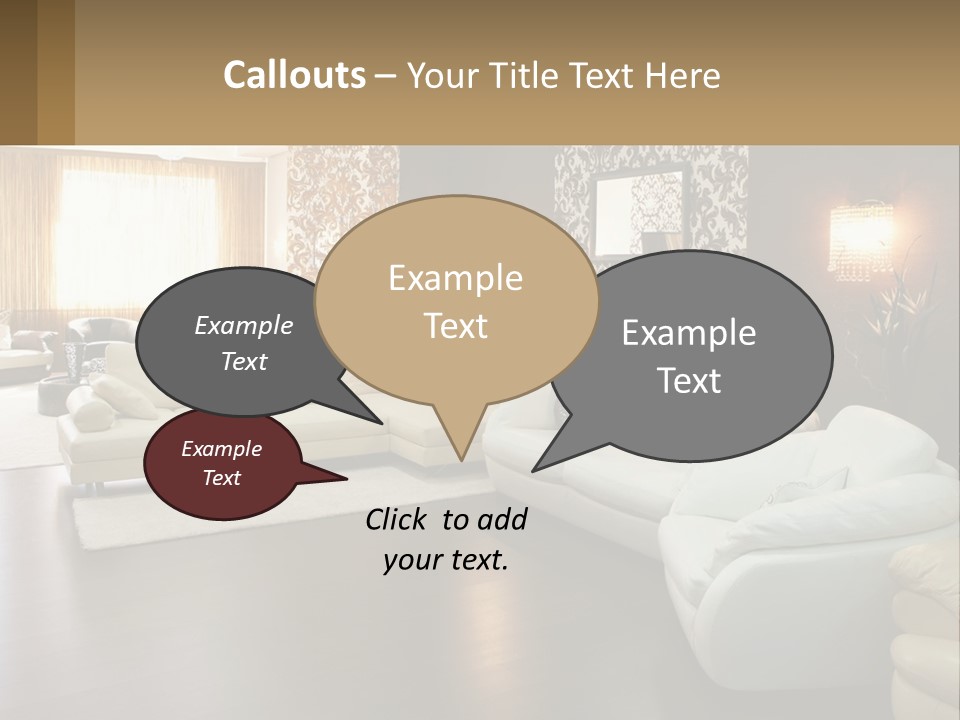 Callouts – Your Title Text Here

Example Text

Example Text

Example Text

Example Text

Click to add your text.